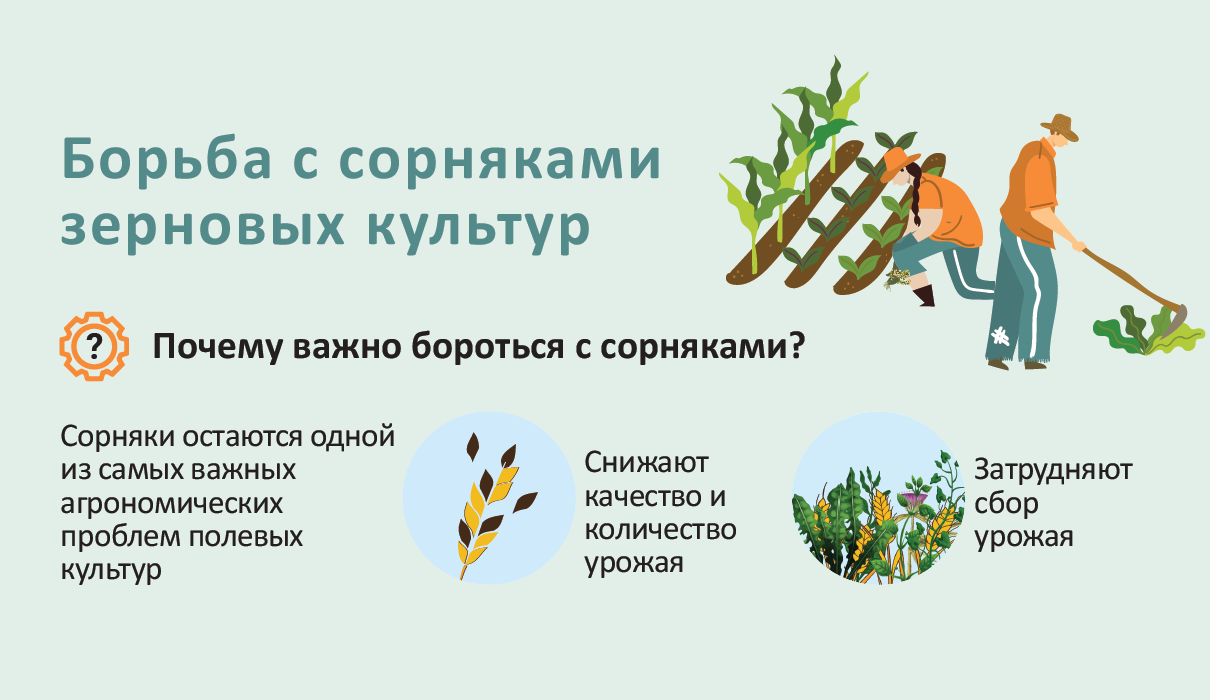 Борьба с сорняками зерновых культур

?

Почему важно бороться с сорняками?

Сорняки остаются одной из самых важных агрономических проблем полевых культур

Снижают качество и количество урожая

Затрудняют сбор урожая